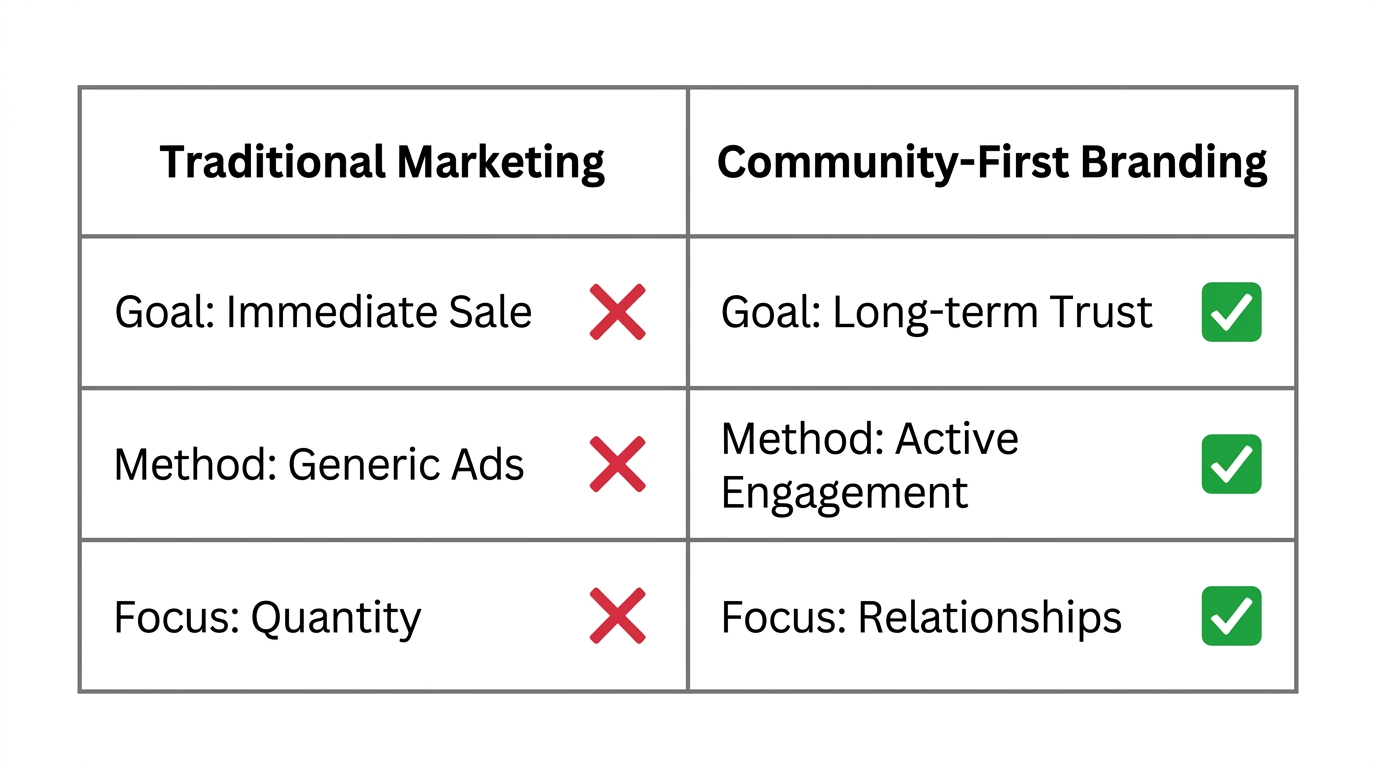 | Traditional Marketing | Community-First Branding |
|---|---|
| Goal: Immediate Sale ❌ | Goal: Long-term Trust ✅ |
| Method: Generic Ads ❌ | Method: Active Engagement ✅ |
| Focus: Quantity ❌ | Focus: Relationships ✅ |